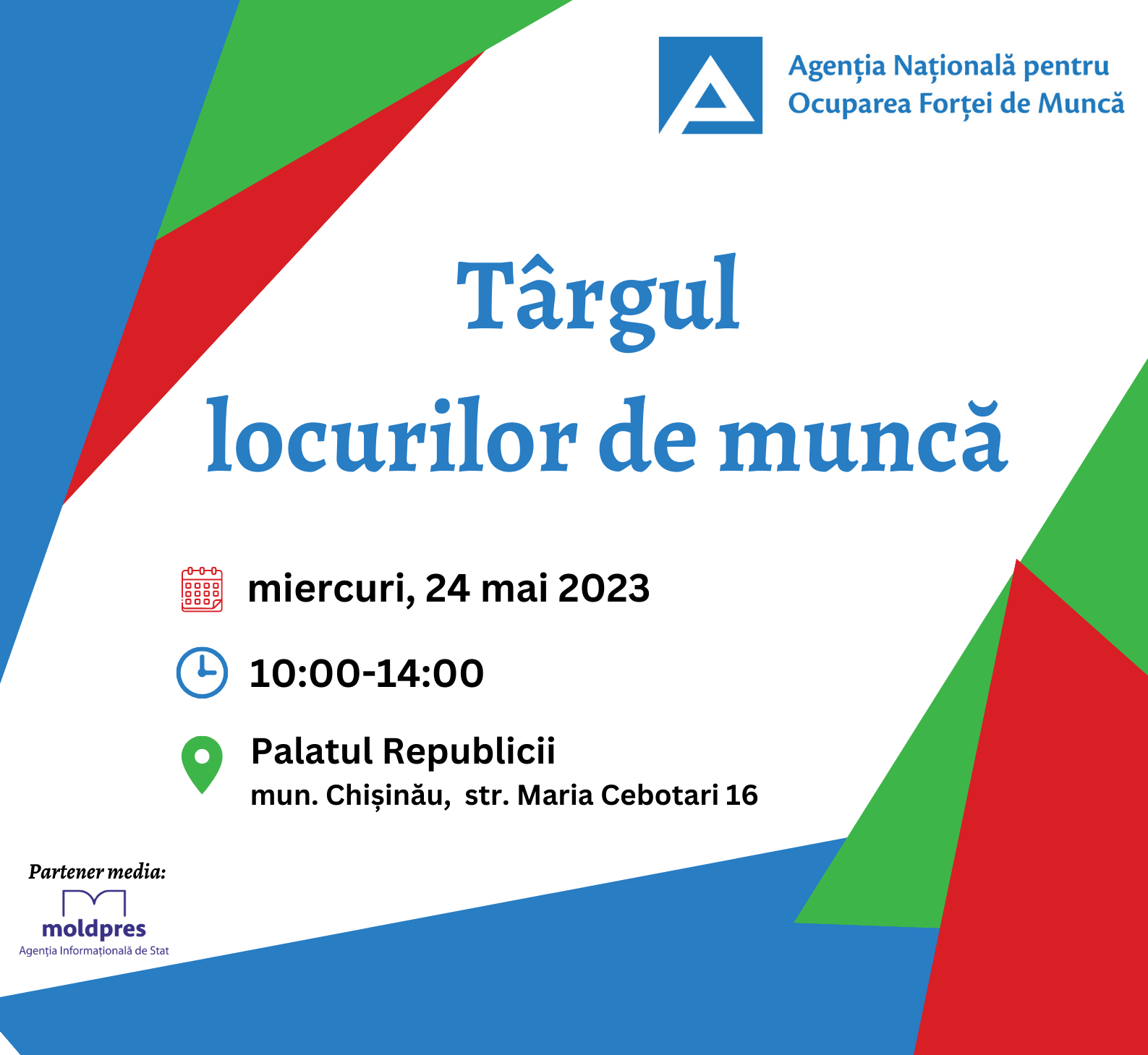 Agenția Națională pentru Ocuparea Forței de Muncă

Târgul locurilor de muncă

miercuri, 24 mai 2023

10:00-14:00

Palatul Republicii
mun. Chișinău, str. Maria Cebotari 16

Partener media:
moldpres
Agenția Informațională de Stat